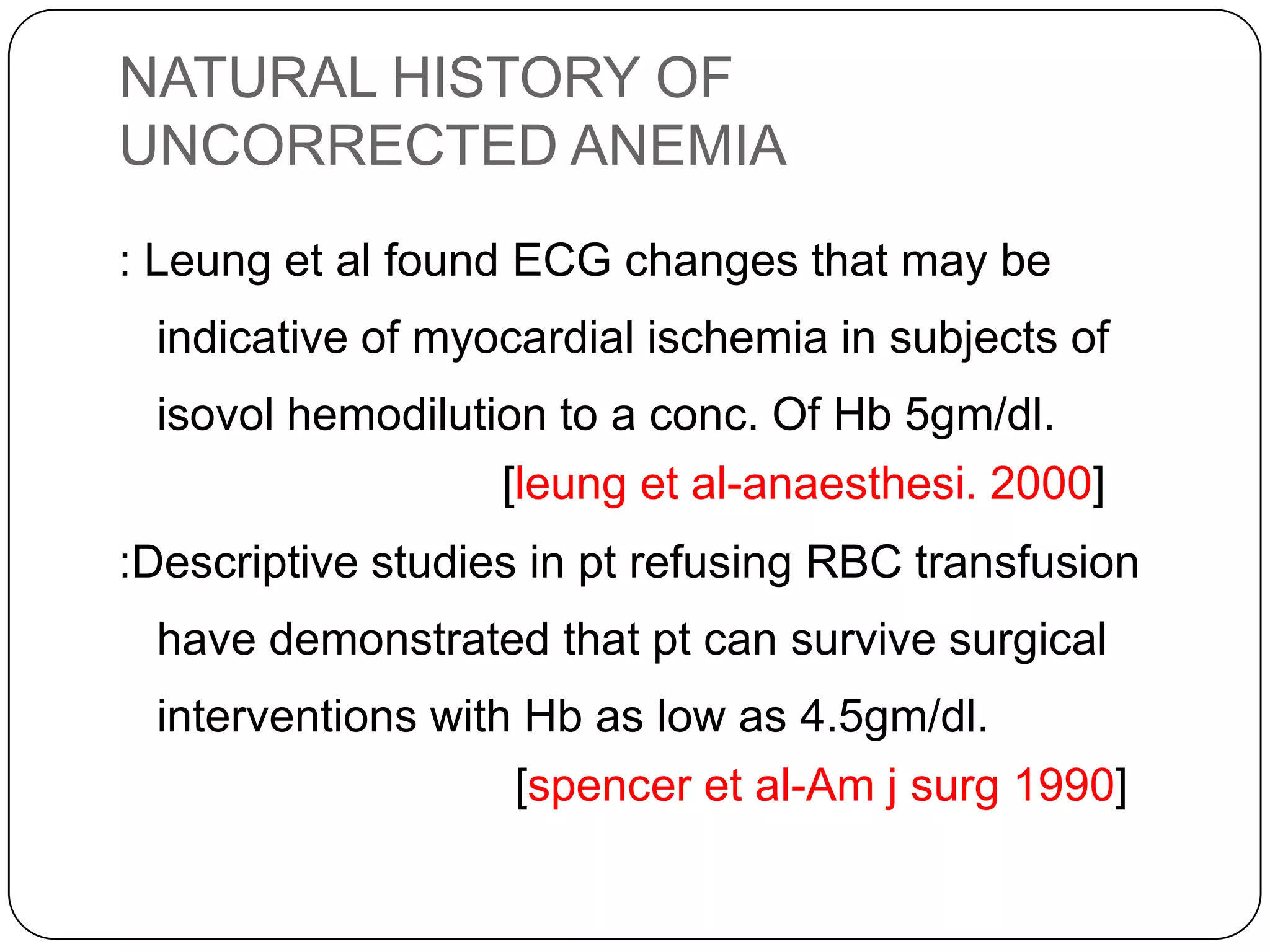 NATURAL HISTORY OF UNCORRECTED ANEMIA

: Leung et al found ECG changes that may be indicative of myocardial ischemia in subjects of isovol hemodilution to a conc. Of Hb 5gm/dl.

[leung et al-anaesthesi. 2000]

:Descriptive studies in pt refusing RBC transfusion have demonstrated that pt can survive surgical interventions with Hb as low as 4.5gm/dl.

[spencer et al-Am j surg 1990]